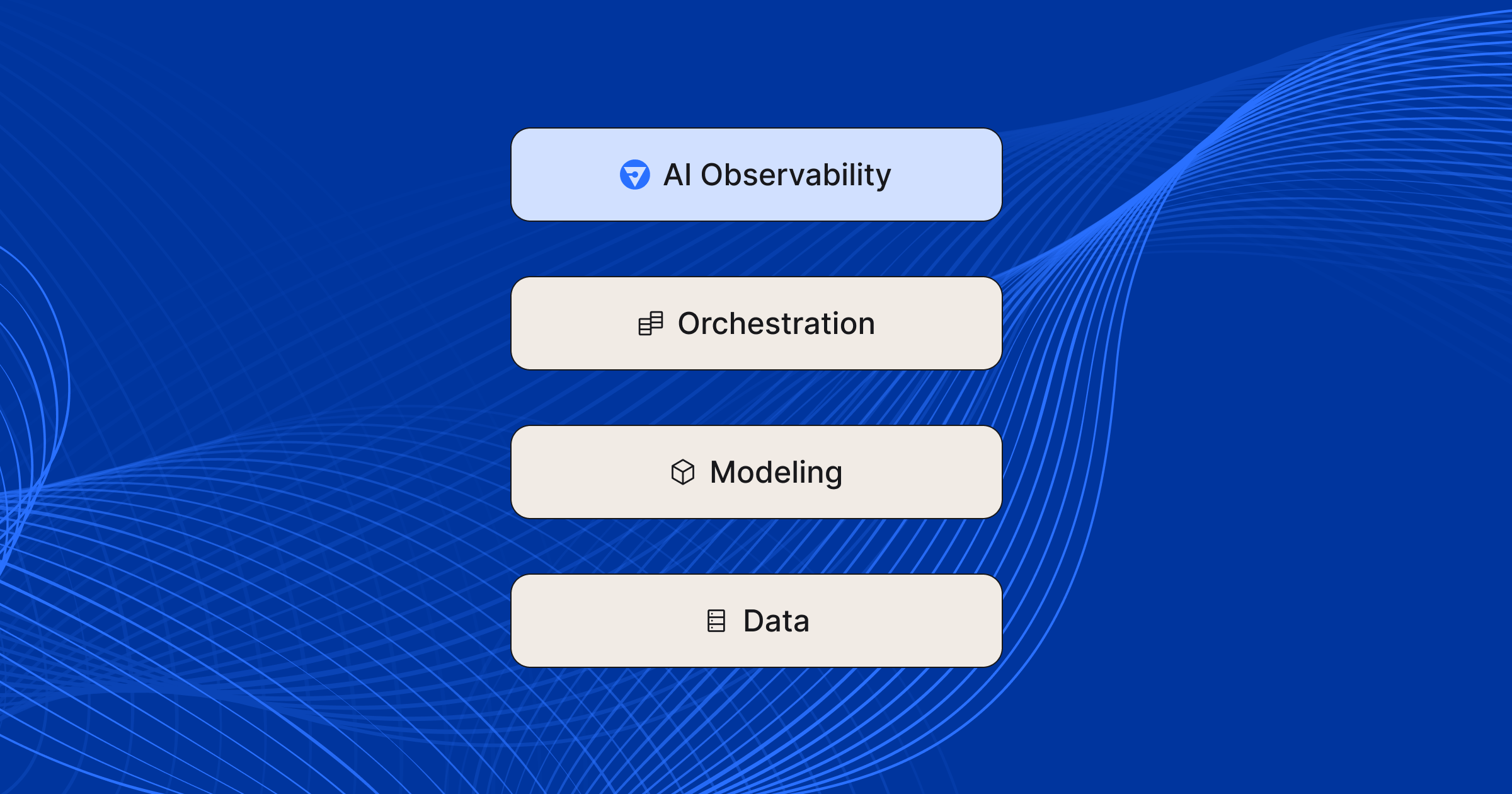 AI Observability

Orchestration

Modeling

Data